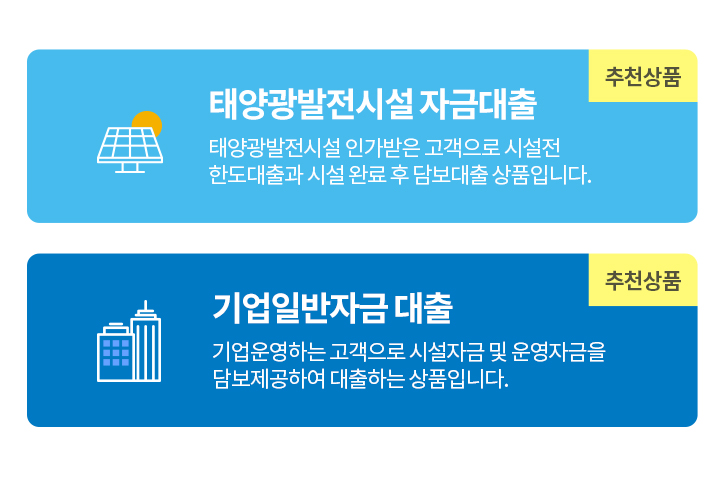 추천상품

태양광발전시설 자금대출

태양광발전시설 인가받은 고객으로 시설전 한도대출과 시설 완료 후 담보대출 상품입니다.

추천상품

기업일반자금 대출

기업운영하는 고객으로 시설자금 및 운영자금을 담보제공하여 대출하는 상품입니다.